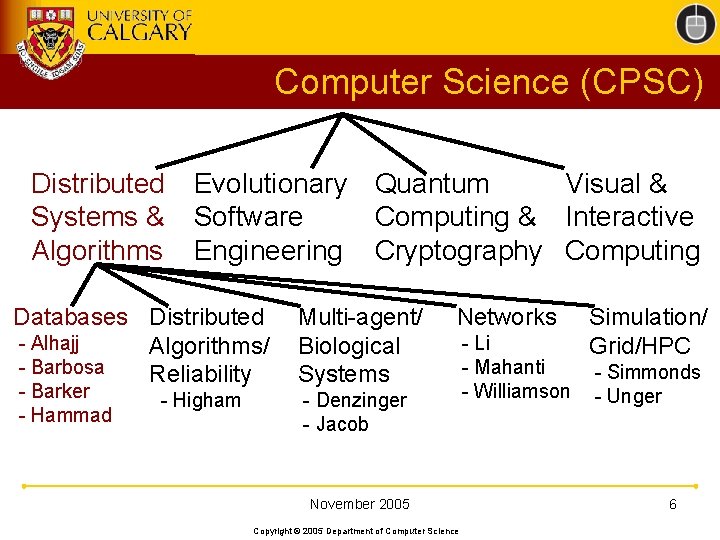 UNIVERSITY OF CALGARY

Computer Science (CPSC)

Distributed Systems & Algorithms

Evolutionary Software Engineering

Quantum Computing & Cryptography

Visual & Interactive Computing

Databases
- Alhajj
- Barbosa
- Barker
- Hammad

Distributed Algorithms/ Reliability
- Higham

Multi-agent/ Biological Systems
- Denzinger
- Jacob

Networks
- Li
- Mahanti
- Williamson

Simulation/ Grid/HPC
- Simmonds
- Unger

November 2005

6

Copyright © 2005 Department of Computer Science